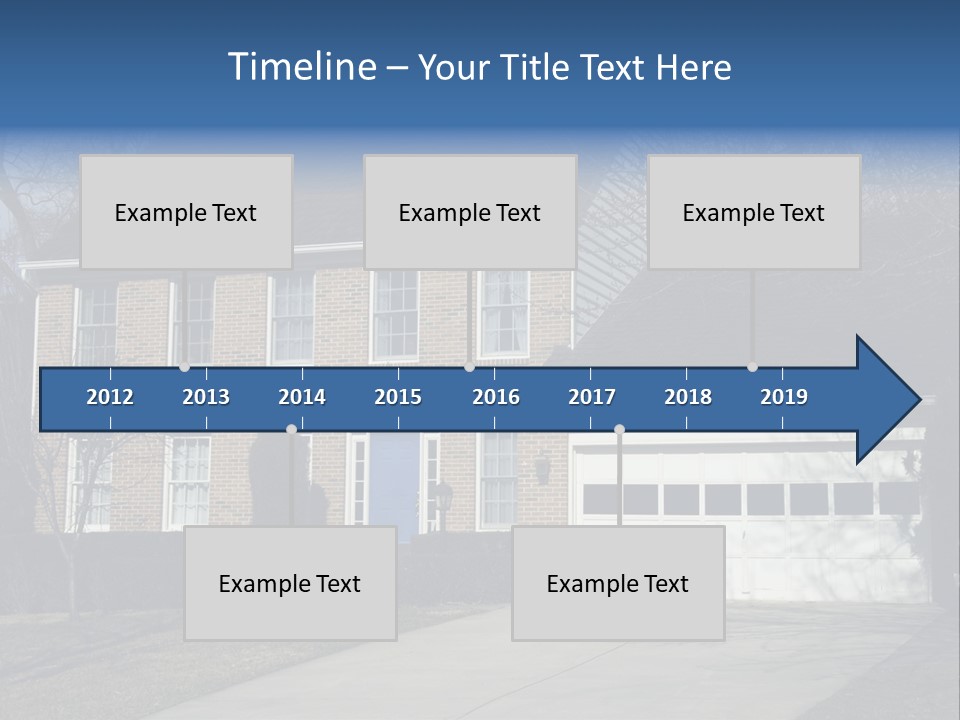 Timeline – Your Title Text Here

Example Text

Example Text

Example Text

2012 2013 2014 2015 2016 2017 2018 2019

Example Text

Example Text